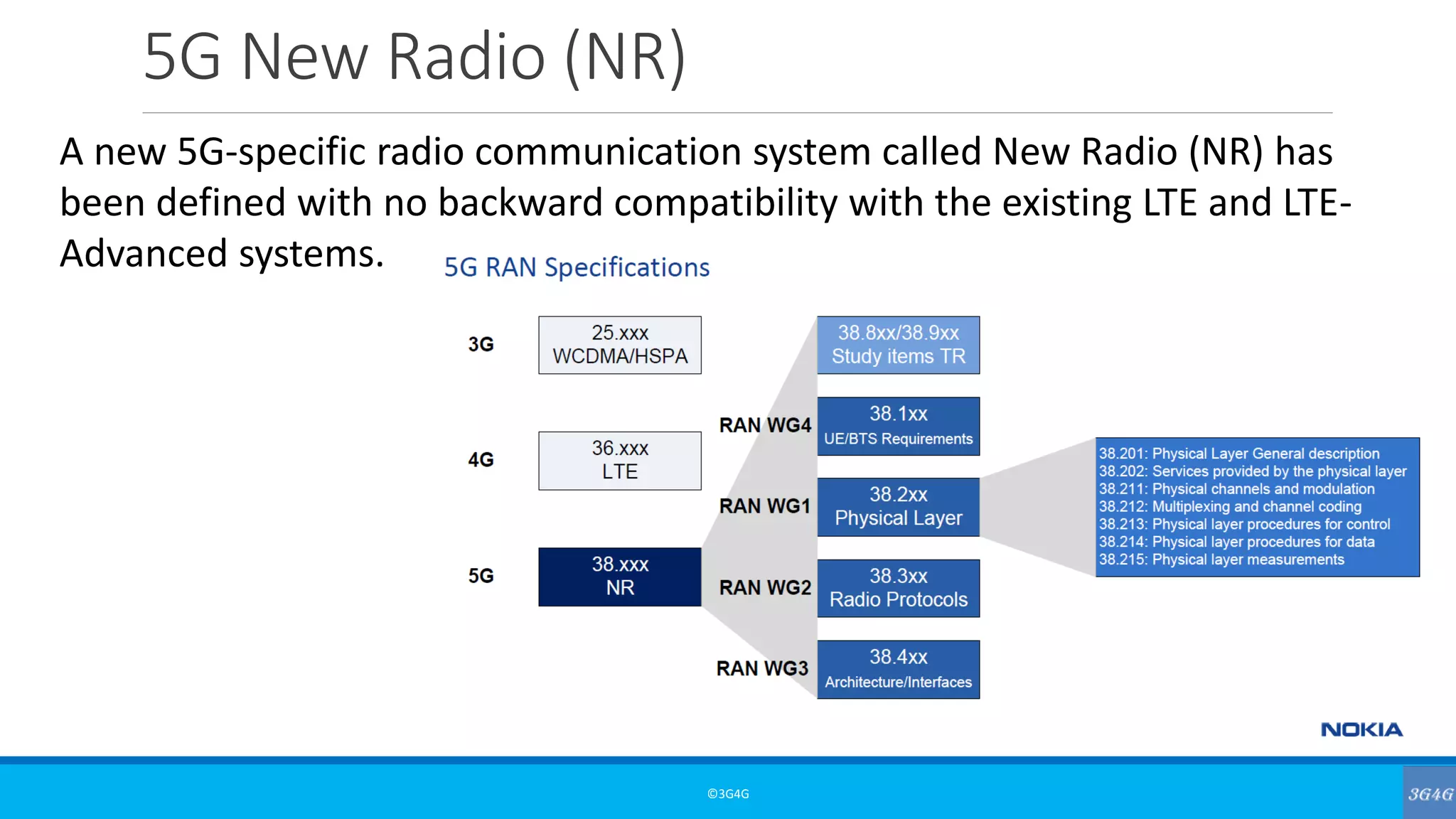 5G New Radio (NR)

A new 5G-specific radio communication system called New Radio (NR) has been defined with no backward compatibility with the existing LTE and LTE-Advanced systems.

5G RAN Specifications

3G

25.xxx
WCDMA/HSPA

4G

36.xxx
LTE

5G

38.xxx
NR

38.8xx/38.9xx
Study items TR

RAN WG4

38.1xx
UE/BTS Requirements

RAN WG1

38.2xx
Physical Layer

RAN WG2

38.3xx
Radio Protocols

RAN WG3

38.4xx
Architecture/Interfaces

38.201: Physical Layer General description
38.202: Services provided by the physical layer
38.211: Physical channels and modulation
38.212: Multiplexing and channel coding
38.213: Physical layer procedures for control
38.214: Physical layer procedures for data
38.215: Physical layer measurements

NOKIA

©3G4G

3G4G